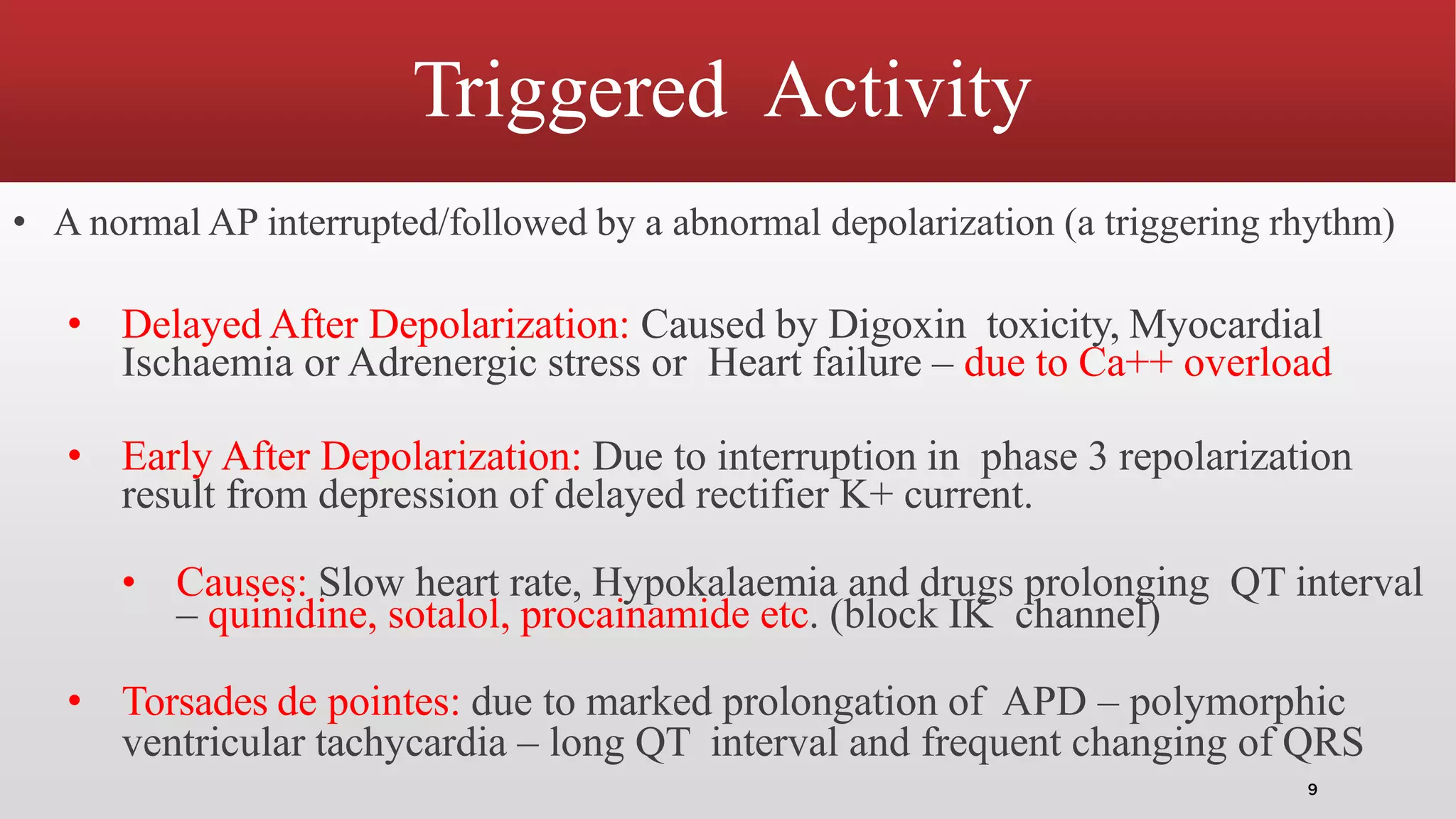 Triggered Activity

• A normal AP interrupted/followed by a abnormal depolarization (a triggering rhythm)

• Delayed After Depolarization: Caused by Digoxin toxicity, Myocardial Ischaemia or Adrenergic stress or Heart failure – due to Ca++ overload

• Early After Depolarization: Due to interruption in phase 3 repolarization result from depression of delayed rectifier K+ current.

• Causes: Slow heart rate, Hypokalaemia and drugs prolonging QT interval – quinidine, sotalol, procainamide etc. (block IK channel)

• Torsades de pointes: due to marked prolongation of APD – polymorphic ventricular tachycardia – long QT interval and frequent changing of QRS

9